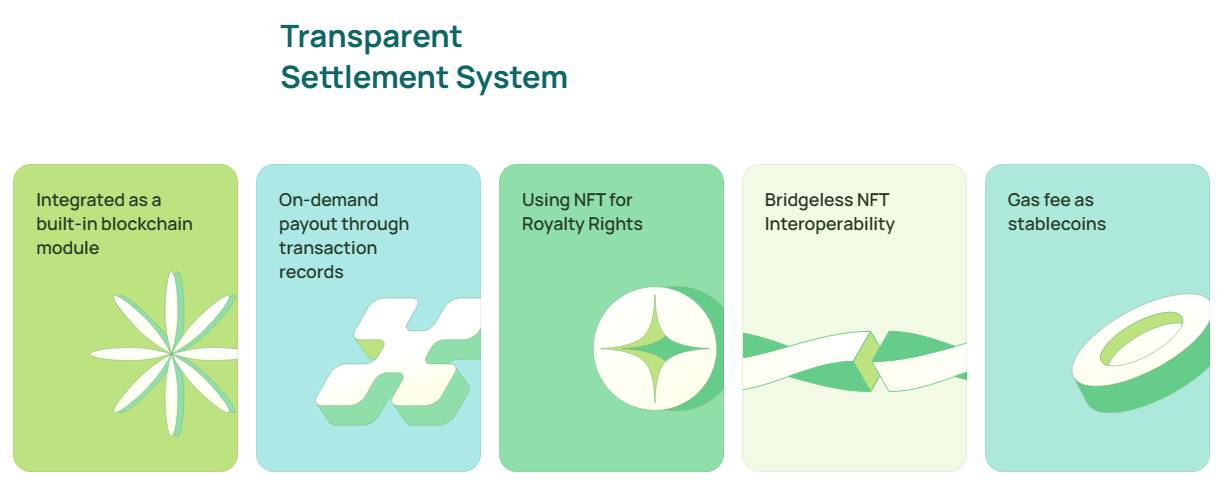 Transparent Settlement System

Integrated as a built-in blockchain module

On-demand payout through transaction records

Using NFT for Royalty Rights

Bridgeless NFT Interoperability

Gas fee as stablecoins